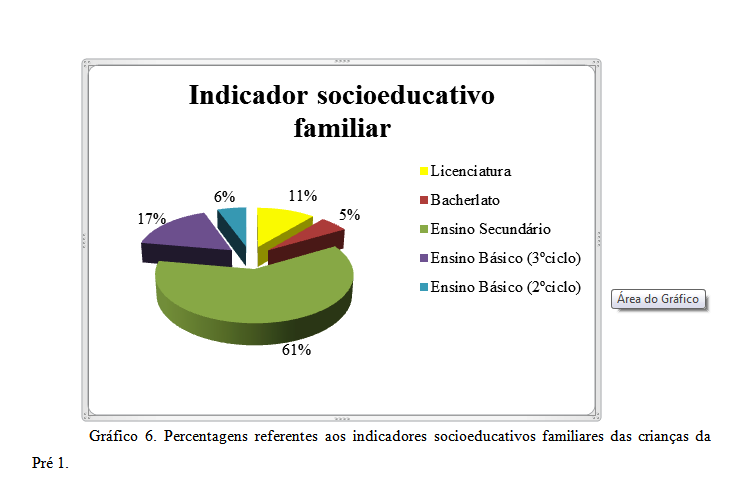 Indicador socioeducativo familiar

6%
11%
5%
17%
61%

Licenciatura
Bacherlato
Ensino Secundário
Ensino Básico (3ºciclo)
Ensino Básico (2ºciclo)

Área do Gráfico

Gráfico 6. Percentagens referentes aos indicadores socioeducativos familiares das crianças da Pré 1.